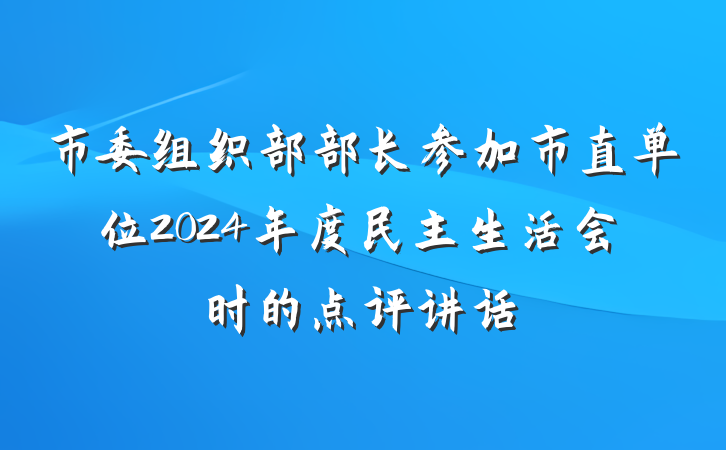 市委组织部部长参加市直单位2024年度民主生活会时的点评讲话